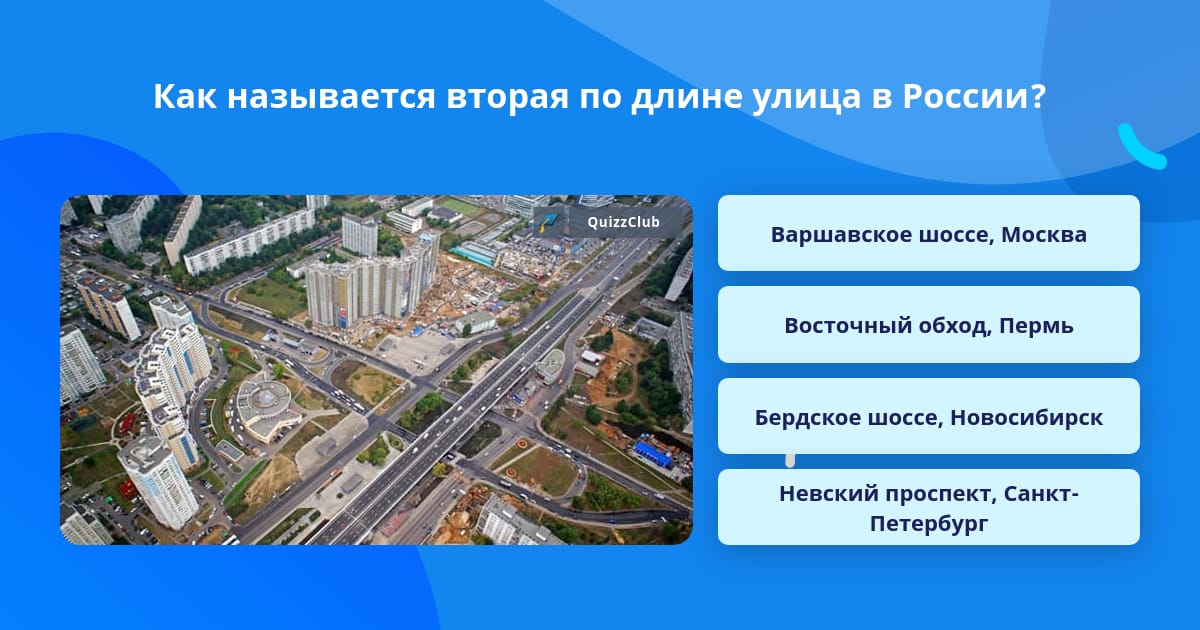 Как называется вторая по длине улица в России?

QuizzClub

Варшавское шоссе, Москва

Восточный обход, Пермь

Бердское шоссе, Новосибирск

Невский проспект, Санкт-Петербург